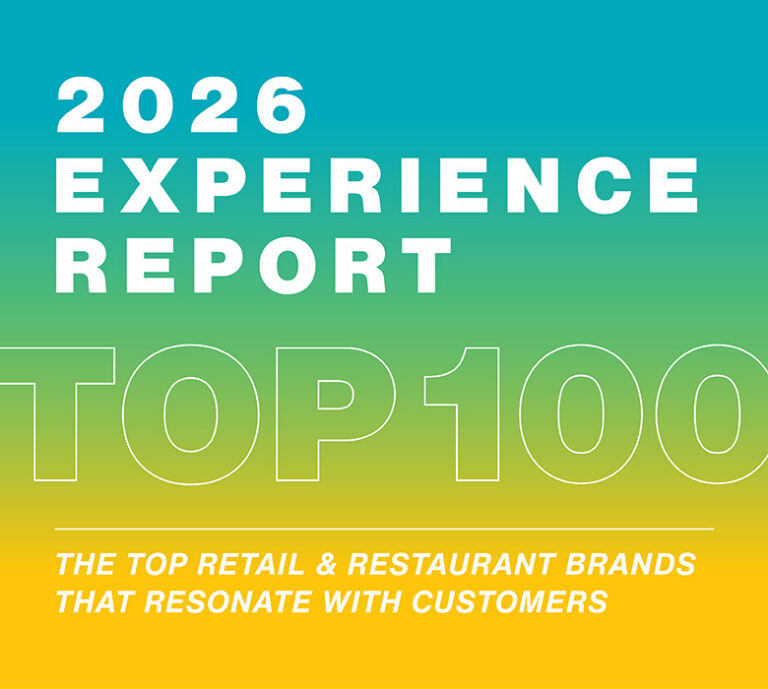 2026 EXPERIENCE REPORT

TOP100

THE TOP RETAIL & RESTAURANT BRANDS THAT RESONATE WITH CUSTOMERS